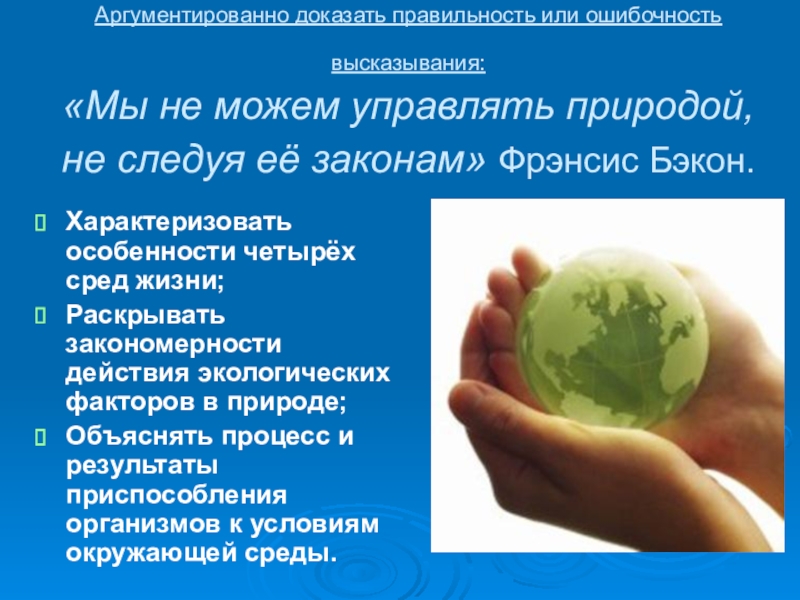 Аргументированно доказать правильность или ошибочность высказывания:

«Мы не можем управлять природой, не следуя её законам» Фрэнсис Бэкон.

Характеризовать особенности четырёх сред жизни;

Раскрывать закономерности действия экологических факторов в природе;

Объяснять процесс и результаты приспособления организмов к условиям окружающей среды.